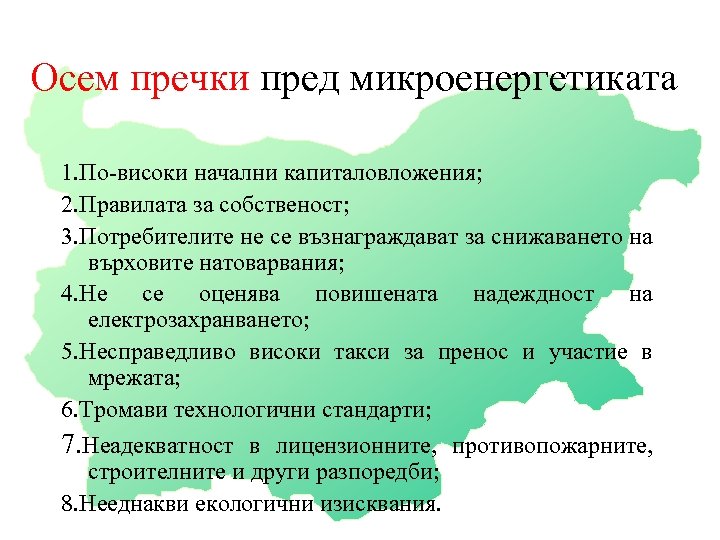 Осем пречки пред микроенергетиката

1.По-високи начални капиталовложения;

2.Правилата за собственост;

3.Потребителите не се възнаграждават за снижаването на върховите натоварвания;

4.Не се оценява повишената надеждност на електрозахранването;

5.Несправедливо високи такси за пренос и участие в мрежата;

6.Тромави технологични стандарти;

7.Неадекватност в лицензионните, противопожарните, строителните и други разпоредби;

8.Нееднакви екологични изисквания.